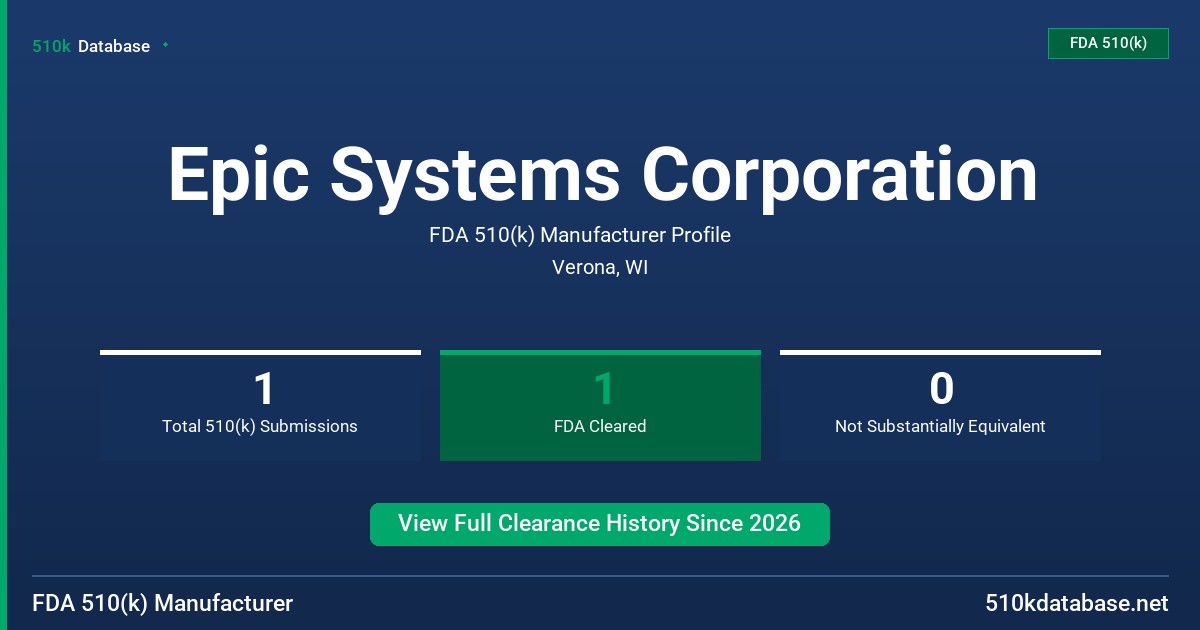 510k Database

FDA 510(k)

Epic Systems Corporation

FDA 510(k) Manufacturer Profile

Verona, WI

1
Total 510(k) Submissions

1
FDA Cleared

0
Not Substantially Equivalent

View Full Clearance History Since 2026

FDA 510(k) Manufacturer

510kdatabase.net